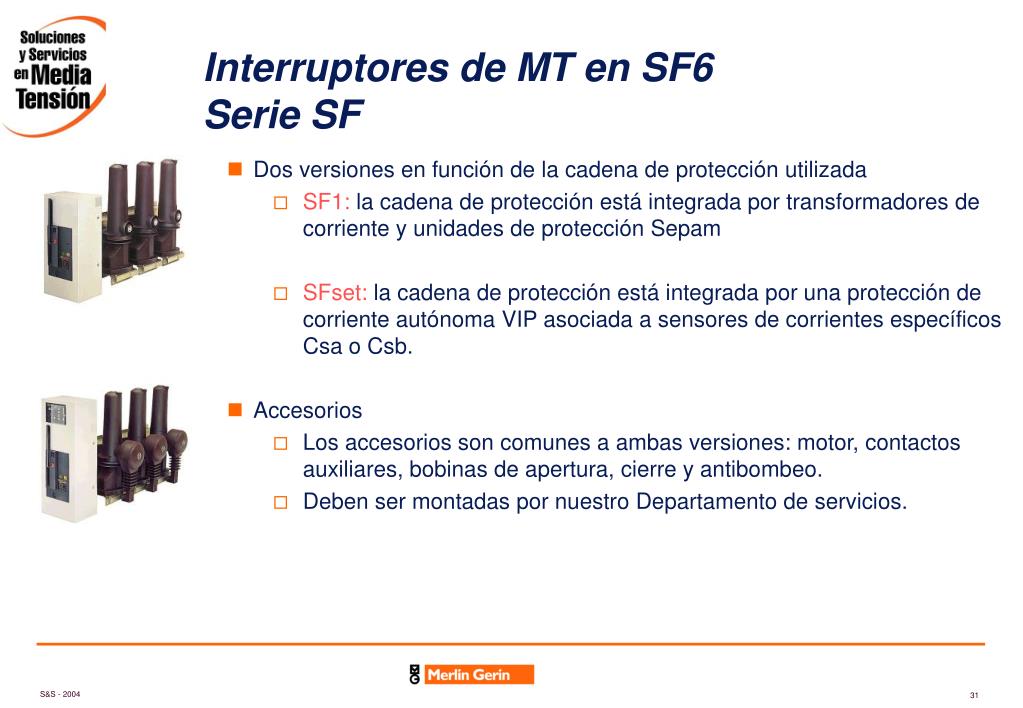 Soluciones y Servicios en Media Tensión

Interruptores de MT en SF6
Serie SF

Dos versiones en función de la cadena de protección utilizada

SF1: la cadena de protección está integrada por transformadores de corriente y unidades de protección Sepam

SFset: la cadena de protección está integrada por una protección de corriente autónoma VIP asociada a sensores de corrientes específicos Csa o Csb.

Accesorios

Los accesorios son comunes a ambas versiones: motor, contactos auxiliares, bobinas de apertura, cierre y antibombeo.

Deben ser montadas por nuestro Departamento de servicios.

Merlin Gerin

S&S - 2004

31